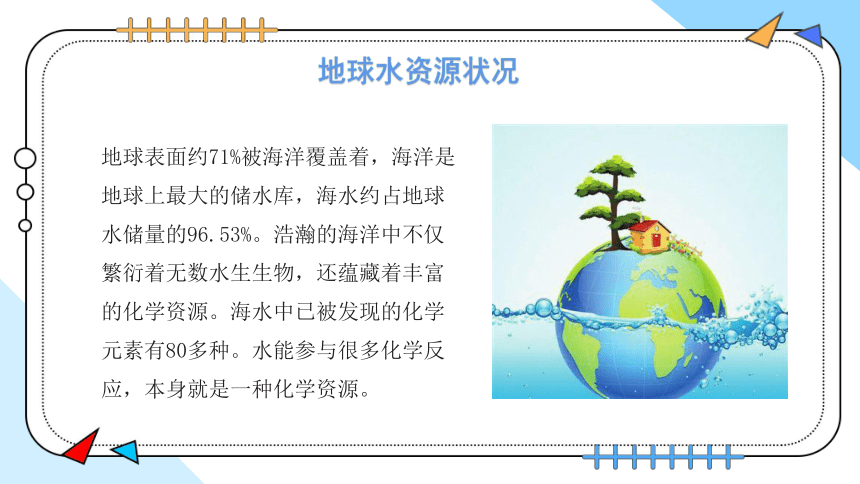 地球水资源状况

地球表面约71%被海洋覆盖着，海洋是地球上最大的储水库，海水约占地球水储量的96.53%。浩瀚的海洋中不仅繁衍着无数水生生物，还蕴藏着丰富的化学资源。海水中已被发现的化学元素有80多种。水能参与很多化学反应，本身就是一种化学资源。